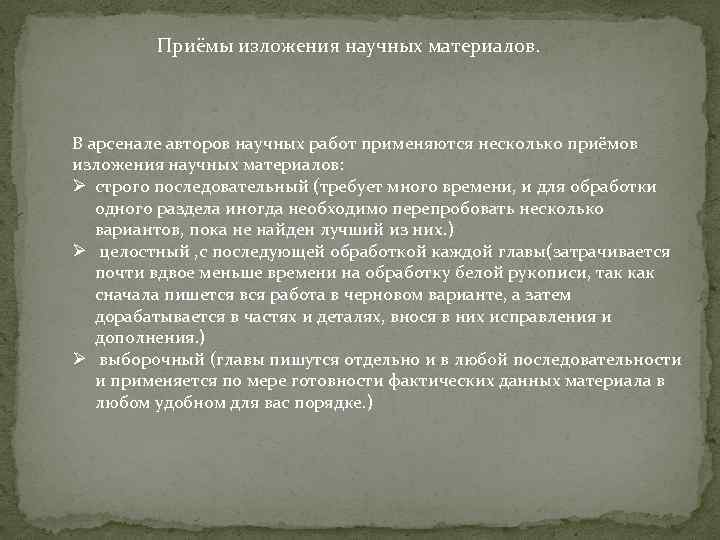 Приёмы изложения научных материалов.

В арсенале авторов научных работ применяются несколько приёмов изложения научных материалов:

➢ строго последовательный (требует много времени, и для обработки одного раздела иногда необходимо перепробовать несколько вариантов, пока не найден лучший из них.)

➢ целостный ,с последующей обработкой каждой главы(затрачивается почти вдвое меньше времени на обработку белой рукописи, так как сначала пишется вся работа в черновом варианте, а затем дорабатывается в частях и деталях, внося в них исправления и дополнения.)

➢ выборочный (главы пишутся отдельно и в любой последовательности и применяется по мере готовности фактических данных материала в любом удобном для вас порядке.)